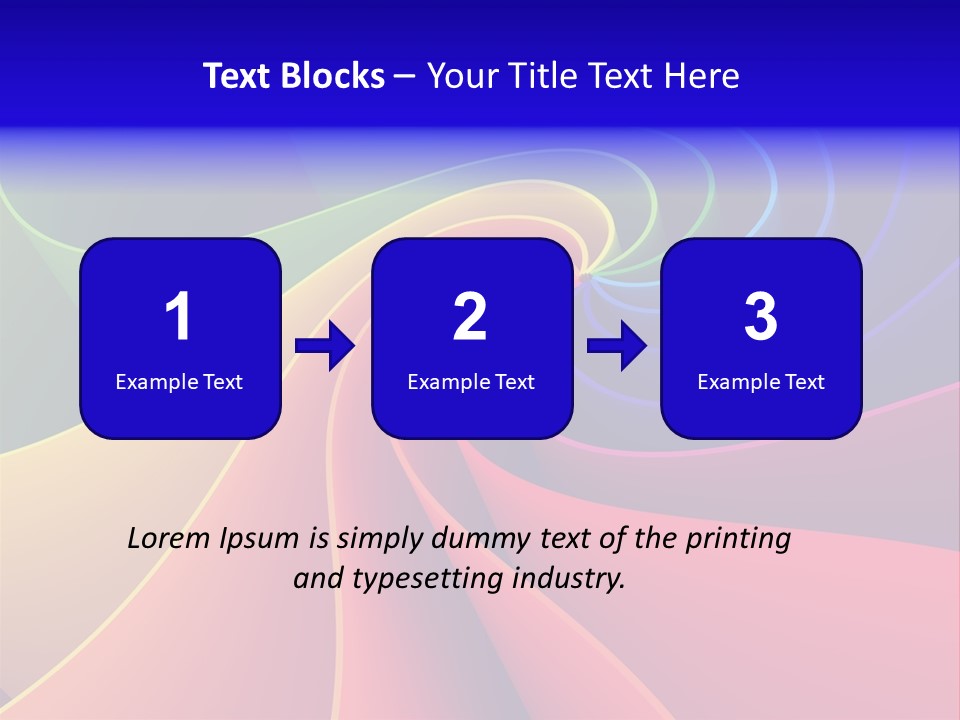 Text Blocks – Your Title Text Here

1
Example Text

2
Example Text

3
Example Text

Lorem Ipsum is simply dummy text of the printing and typesetting industry.